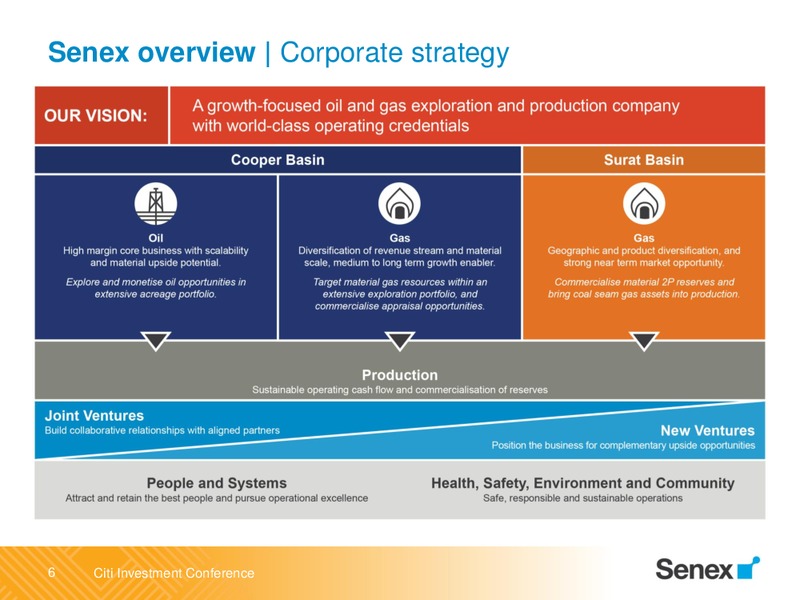 Senex overview | Corporate strategy

OUR VISION:

A growth-focused oil and gas exploration and production company with world-class operating credentials

Cooper Basin

Surat Basin

Oil
High margin core business with scalability and material upside potential.

Explore and monetise oil opportunities in extensive acreage portfolio.

Gas
Diversification of revenue stream and material scale, medium to long term growth enabler.

Target material gas resources within an extensive exploration portfolio, and commercialise appraisal opportunities.

Gas
Geographic and product diversification, and strong near term market opportunity.

Commercialise material 2P reserves and bring coal seam gas assets into production.

Production
Sustainable operating cash flow and commercialisation of reserves

Joint Ventures
Build collaborative relationships with aligned partners

New Ventures
Position the business for complementary upside opportunities

People and Systems
Attract and retain the best people and pursue operational excellence

Health, Safety, Environment and Community
Safe, responsible and sustainable operations

6 Citi Investment Conference

Senex